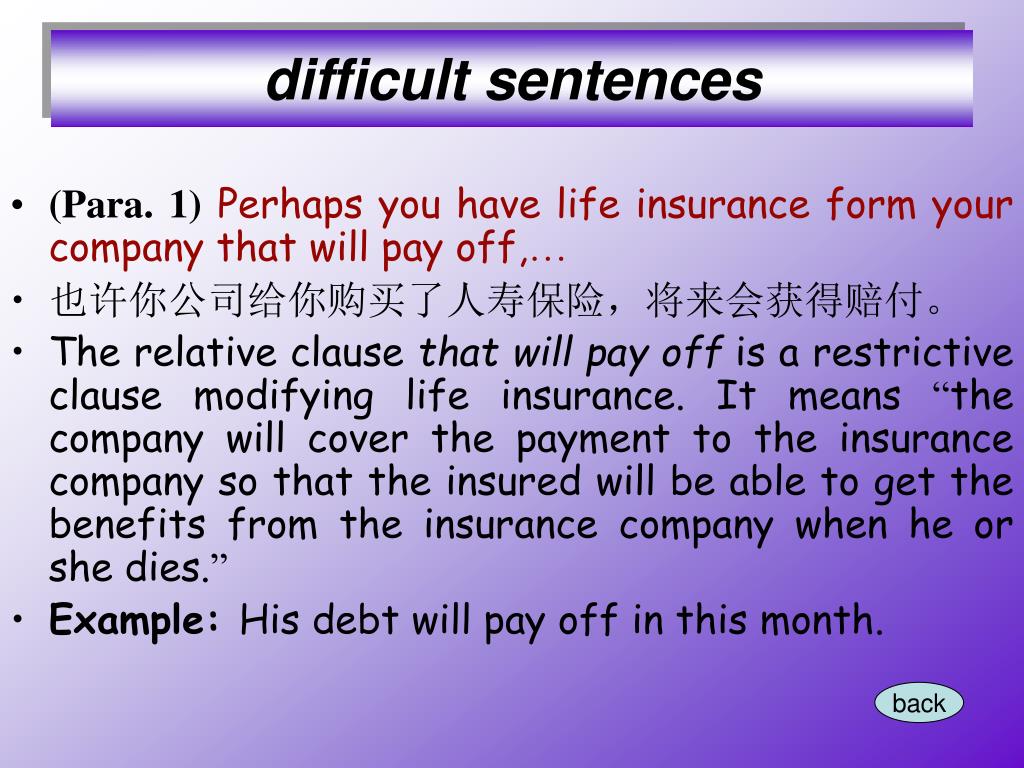 difficult sentences

• (Para. 1) Perhaps you have life insurance form your company that will pay off,…

• 也许你公司给你购买了人寿保险，将来会获得赔付。

• The relative clause that will pay off is a restrictive clause modifying life insurance. It means “the company will cover the payment to the insurance company so that the insured will be able to get the benefits from the insurance company when he or she dies.”

• Example: His debt will pay off in this month.

back